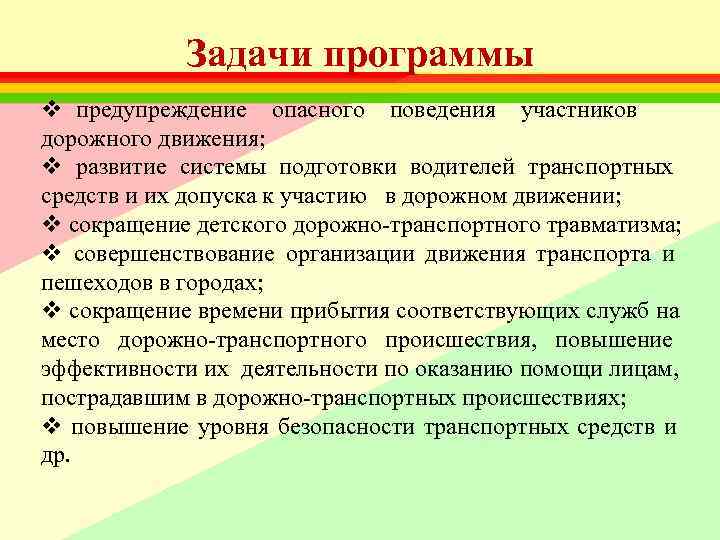 Задачи программы

❖ предупреждение опасного поведения участников дорожного движения;

❖ развитие системы подготовки водителей транспортных средств и их допуска к участию в дорожном движении;

❖ сокращение детского дорожно-транспортного травматизма;

❖ совершенствование организации движения транспорта и пешеходов в городах;

❖ сокращение времени прибытия соответствующих служб на место дорожно-транспортного происшествия, повышение эффективности их деятельности по оказанию помощи лицам, пострадавшим в дорожно-транспортных происшествиях;

❖ повышение уровня безопасности транспортных средств и др.